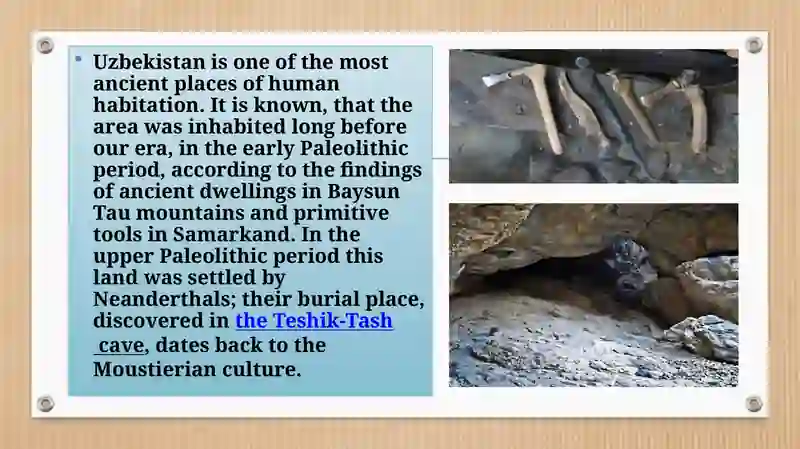 Uzbekistan is one of the most ancient places of human habitation. It is known, that the area was inhabited long before our era, in the early Paleolithic period, according to the findings of ancient dwellings in Baysun Tau mountains and primitive tools in Samarkand. In the upper Paleolithic period this land was settled by Neanderthals; their burial place, discovered in the Teshik-Tash cave, dates back to the Moustierian culture.